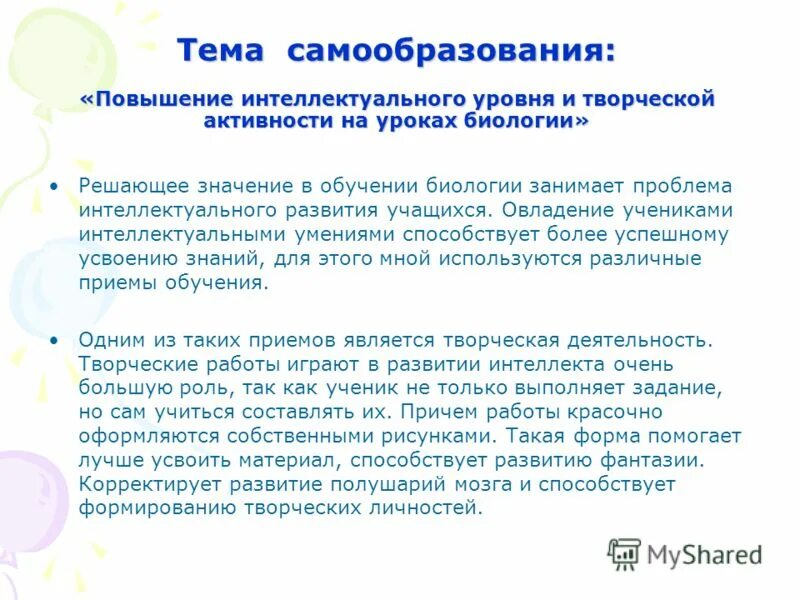 Тема самообразования:

«Повышение интеллектуального уровня и творческой активности на уроках биологии»

• Решающее значение в обучении биологии занимает проблема интеллектуального развития учащихся. Овладение учениками интеллектуальными умениями способствует более успешному усвоению знаний, для этого мной используются различные приемы обучения.

• Одним из таких приемов является творческая деятельность. Творческие работы играют в развитии интеллекта очень большую роль, так как ученик не только выполняет задание, но сам учиться составлять их. Причем работы красочно оформляются собственными рисунками. Такая форма помогает лучше усвоить материал, способствует развитию фантазии. Корректирует развитие полушарий мозга и способствует формированию творческих личностей.

MyShared